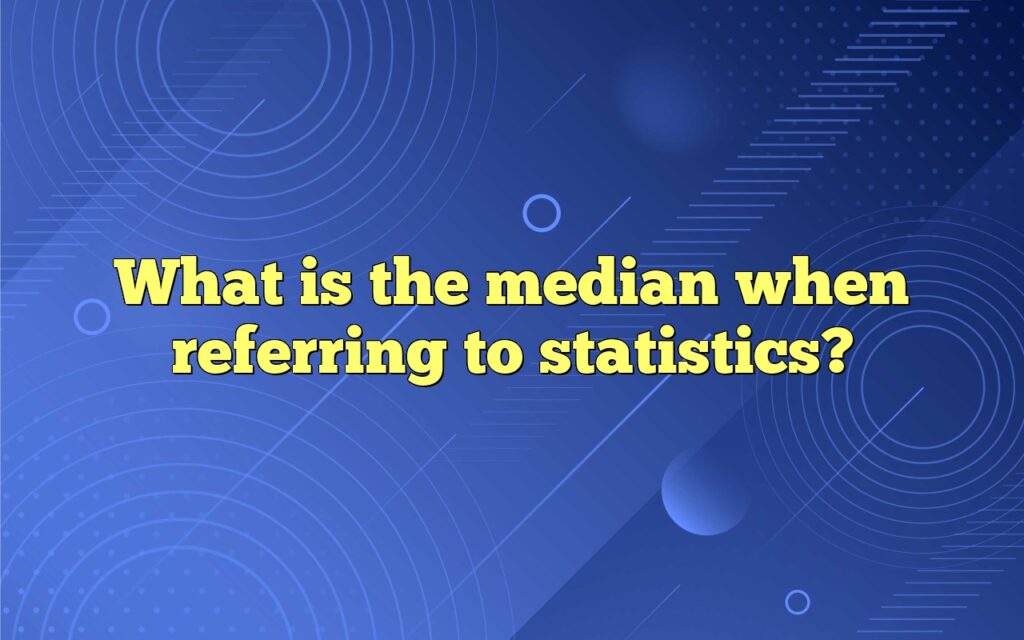 What is the median when referring to statistics?